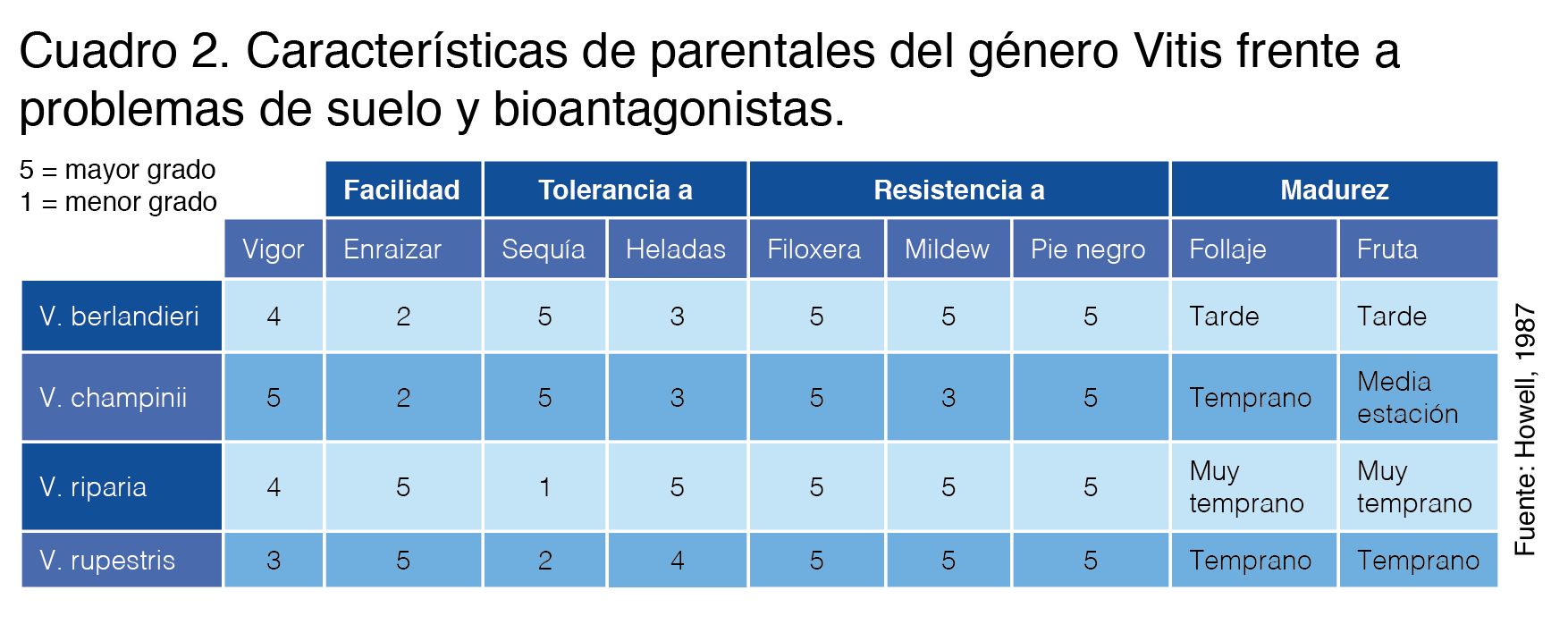 Cuadro 2. Características de parentales del género Vitis frente a problemas de suelo y bioantagonistas.

5 = mayor grado
1 = menor grado

| | | Facilidad | Tolerancia a | | Resistencia a | | | Madurez | |
|---|---|---|---|---|---|---|---|---|---|
| | Vigor | Enraizar | Sequía | Heladas | Filoxera | Mildew | Pie negro | Follaje | Fruta |
| V. berlandieri | 4 | 2 | 5 | 3 | 5 | 5 | 5 | Tarde | Tarde |
| V. champinii | 5 | 2 | 5 | 3 | 5 | 3 | 5 | Temprano | Media estación |
| V. riparia | 4 | 5 | 1 | 5 | 5 | 5 | 5 | Muy temprano | Muy temprano |
| V. rupestris | 3 | 5 | 2 | 4 | 5 | 5 | 5 | Temprano | Temprano |

Fuente: Howell, 1987